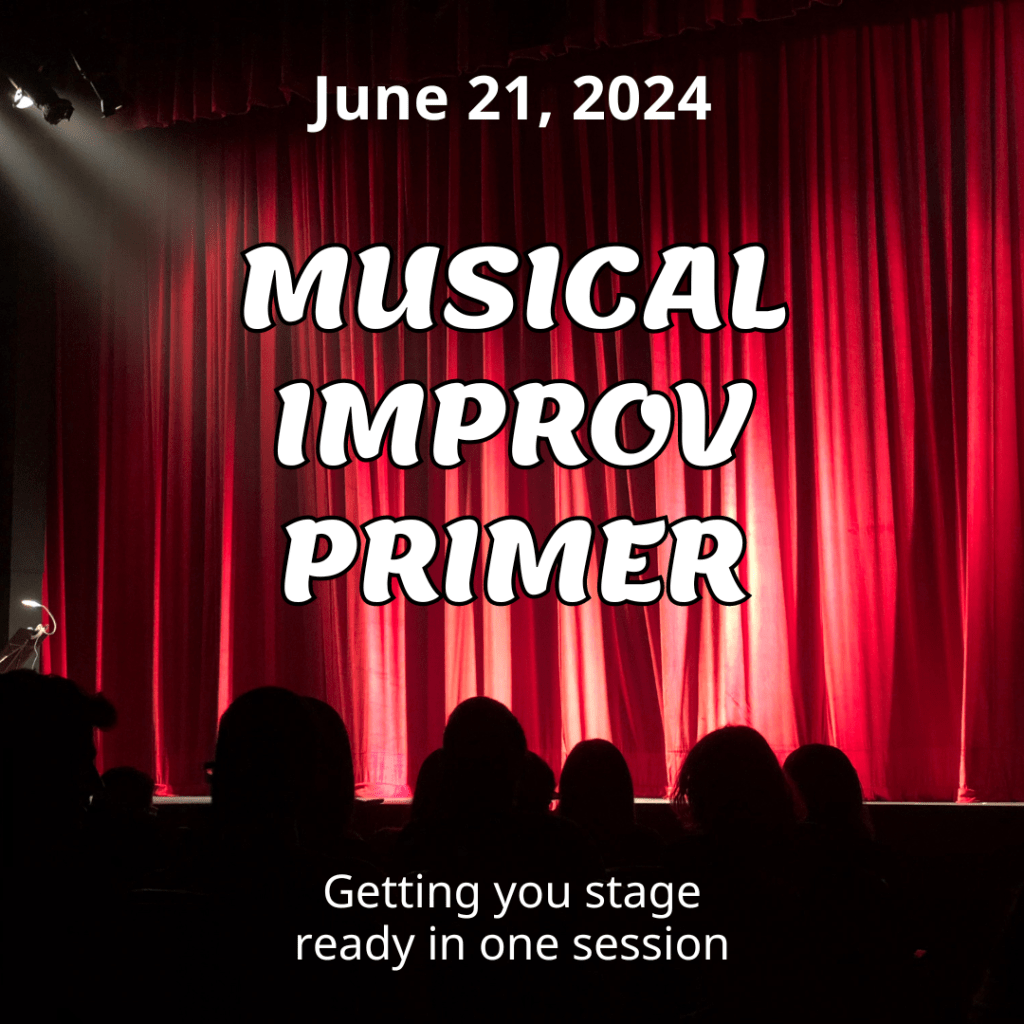 June 21, 2024

MUSICAL IMPROV PRIMER

Getting you stage ready in one session